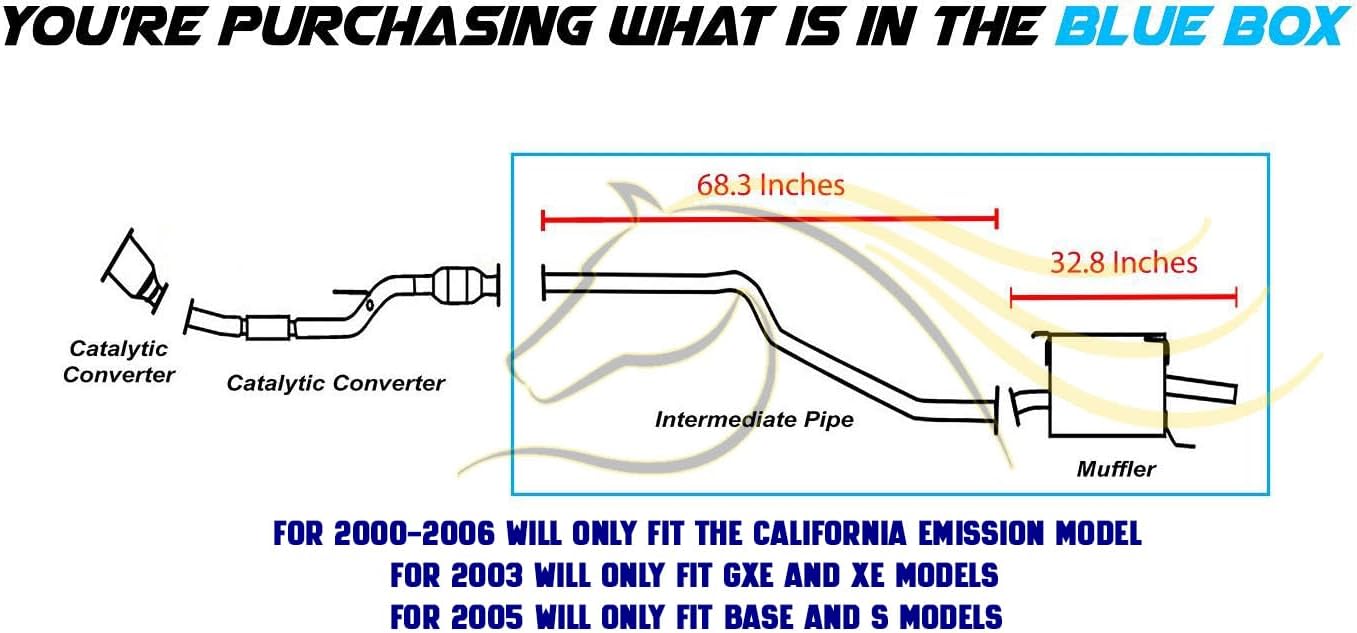 YOU'RE PURCHASING WHAT IS IN THE BLUE BOX

68.3 Inches

32.8 Inches

Catalytic Converter

Catalytic Converter

Intermediate Pipe

Muffler

FOR 2000-2006 WILL ONLY FIT THE CALIFORNIA EMISSION MODEL
FOR 2003 WILL ONLY FIT GXE AND XE MODELS
FOR 2005 WILL ONLY FIT BASE AND S MODELS